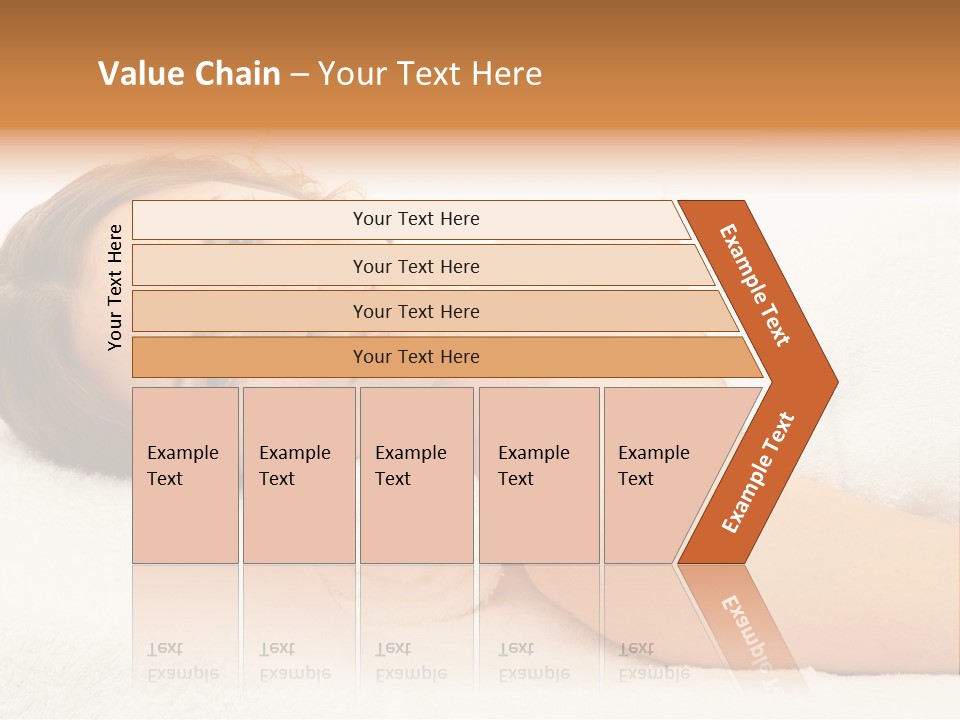 Value Chain – Your Text Here

Your Text Here

Your Text Here

Your Text Here

Your Text Here

Your Text Here

Example Text

Example Text

Example Text

Example Text

Example Text

Example Text

Example Text